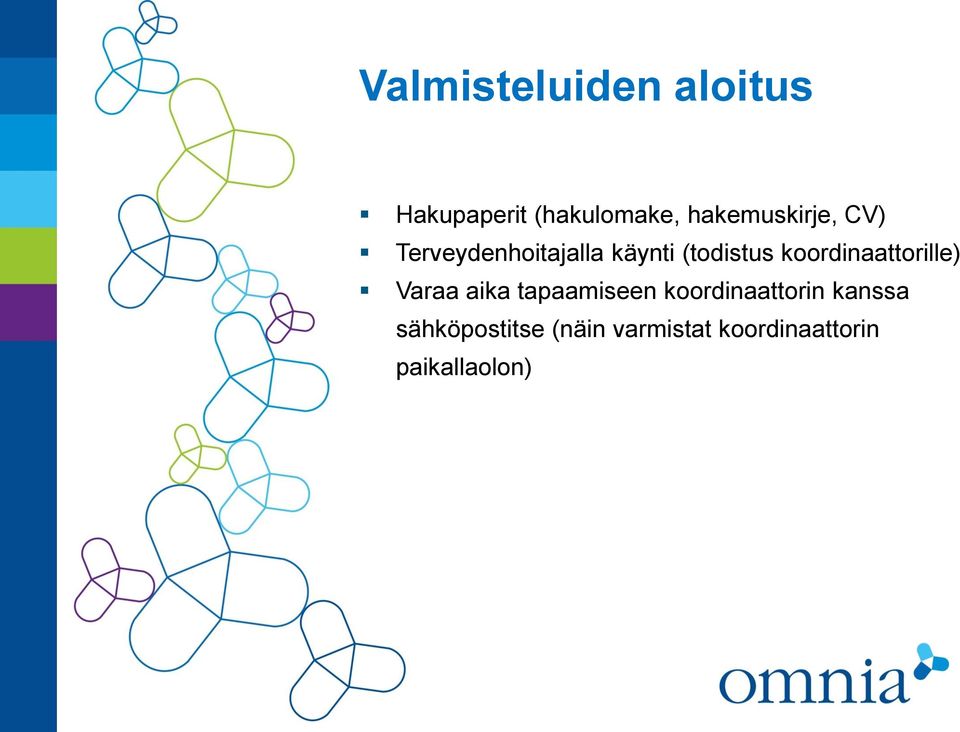 Valmisteluiden aloitus

▪ Hakupaperit (hakulomake, hakemuskirje, CV)
▪ Terveydenhoitajalla käynti (todistus koordinaattorille)
▪ Varaa aika tapaamiseen koordinaattorin kanssa sähköpostitse (näin varmistat koordinaattorin paikallaolon)

omnia